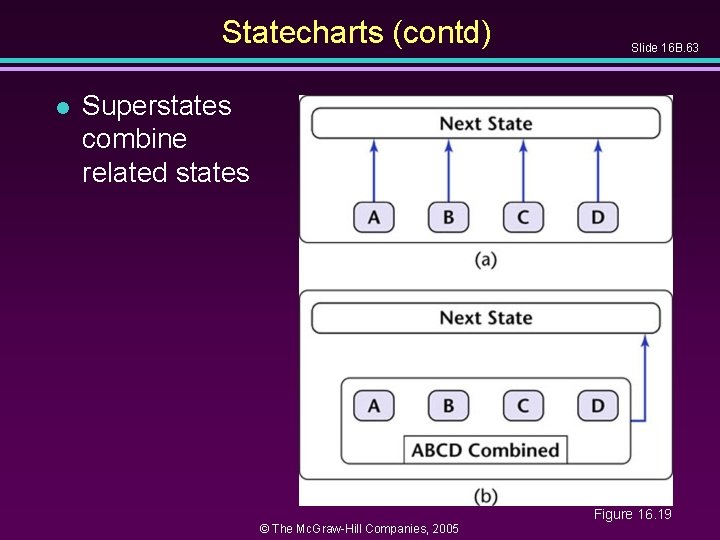 Statecharts (contd)

Slide 16B.63

Superstates combine related states

Next State

A B C D

(a)

Next State

A B C D

ABCD Combined

(b)

Figure 16.19

© The McGraw-Hill Companies, 2005